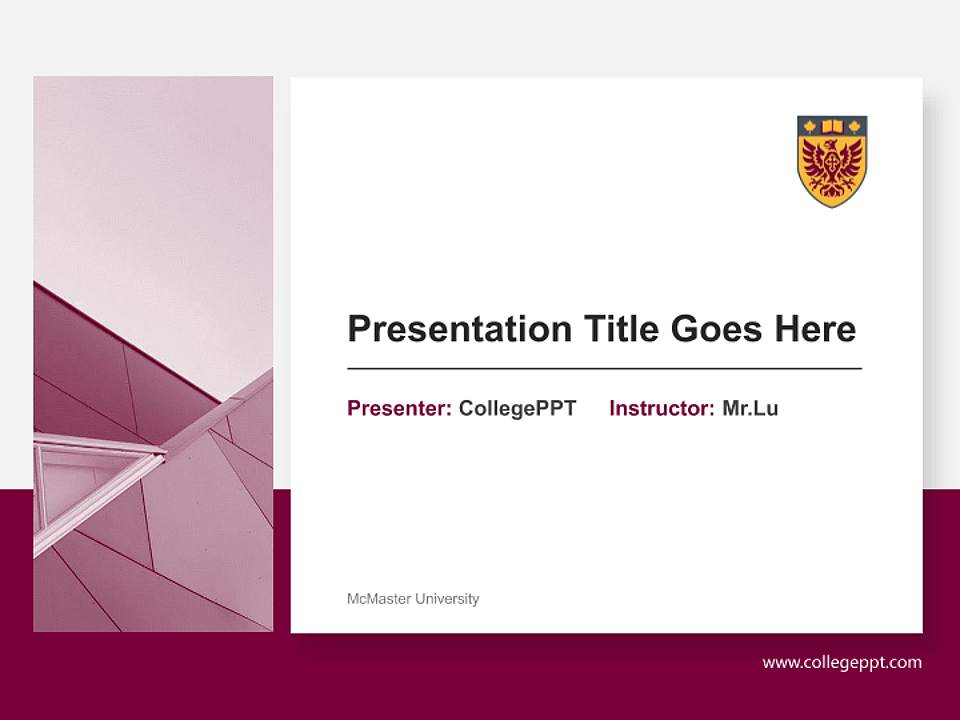 Presentation Title Goes Here

Presenter: CollegePPT Instructor: Mr.Lu

McMaster University

www.collegeppt.com